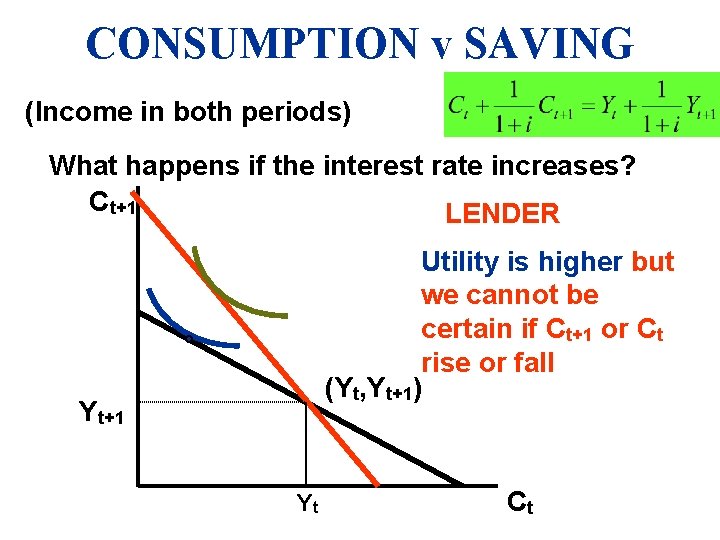 CONSUMPTION v SAVING

(Income in both periods)

$C_t + \frac{1}{1+i}C_{t+1} = Y_t + \frac{1}{1+i}Y_{t+1}$

What happens if the interest rate increases?

$C_{t+1}$

LENDER

Utility is higher but we cannot be certain if $C_{t+1}$ or $C_t$ rise or fall

$(Y_t, Y_{t+1})$

$Y_{t+1}$

$Y_t$

$C_t$